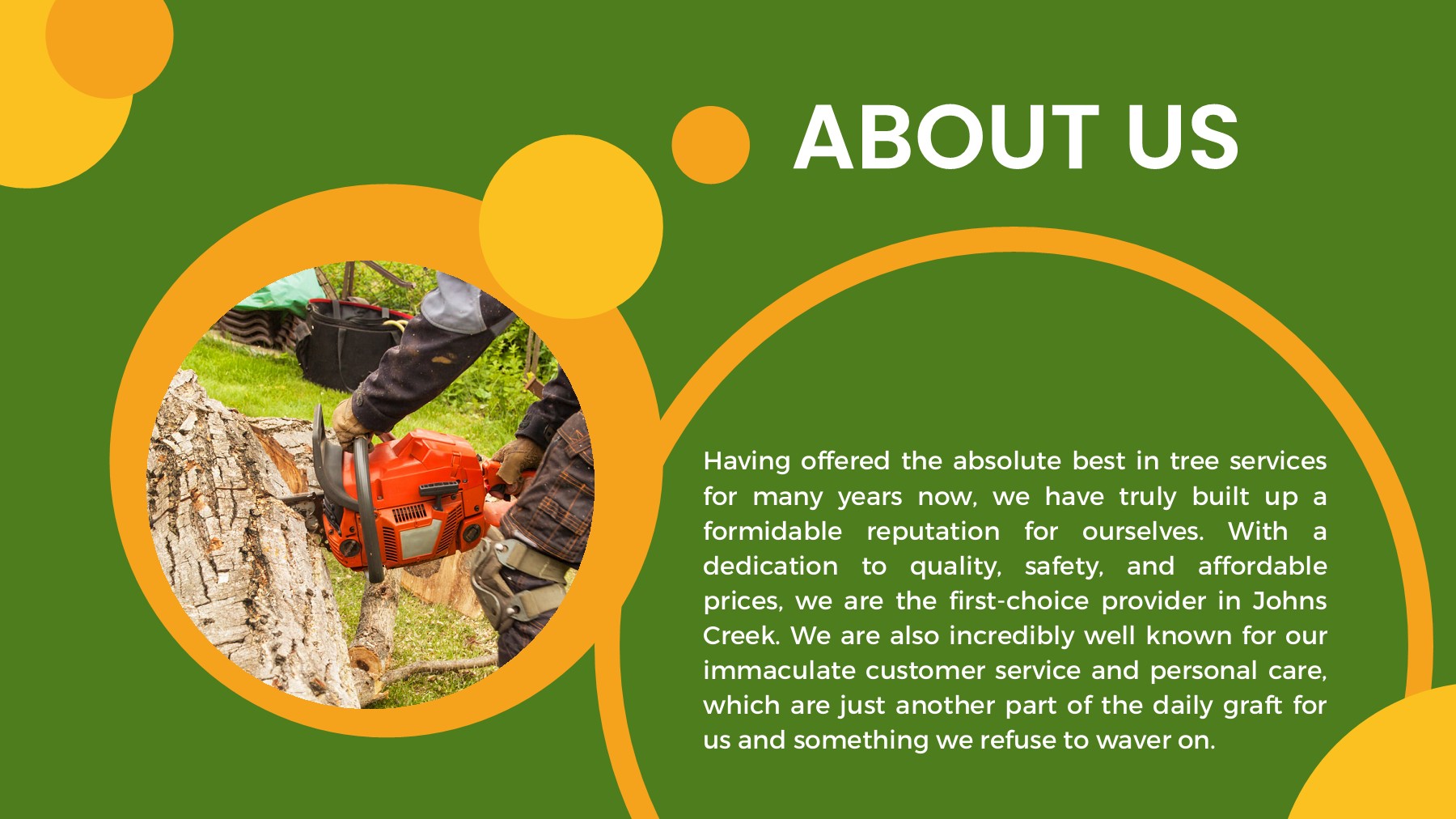 ABOUT US

Having offered the absolute best in tree services for many years now, we have truly built up a formidable reputation for ourselves. With a dedication to quality, safety, and affordable prices, we are the first-choice provider in Johns Creek. We are also incredibly well known for our immaculate customer service and personal care, which are just another part of the daily graft for us and something we refuse to waver on.